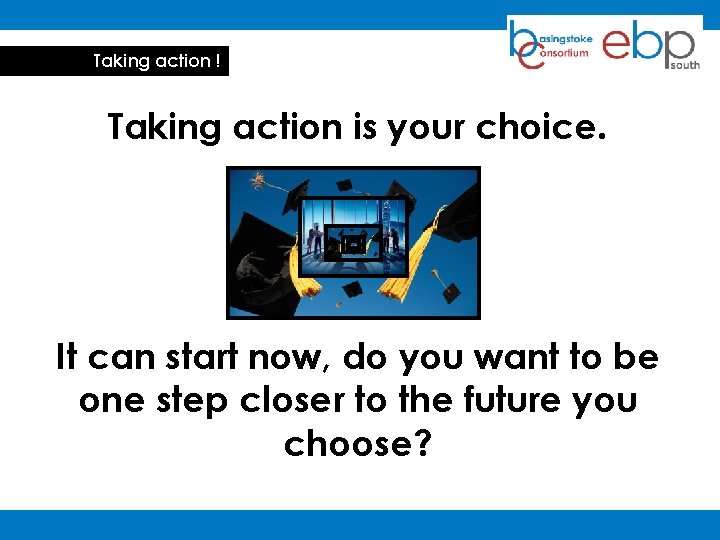 Taking action !

basingstoke consortium

ebp south

Taking action is your choice.

It can start now, do you want to be one step closer to the future you choose?